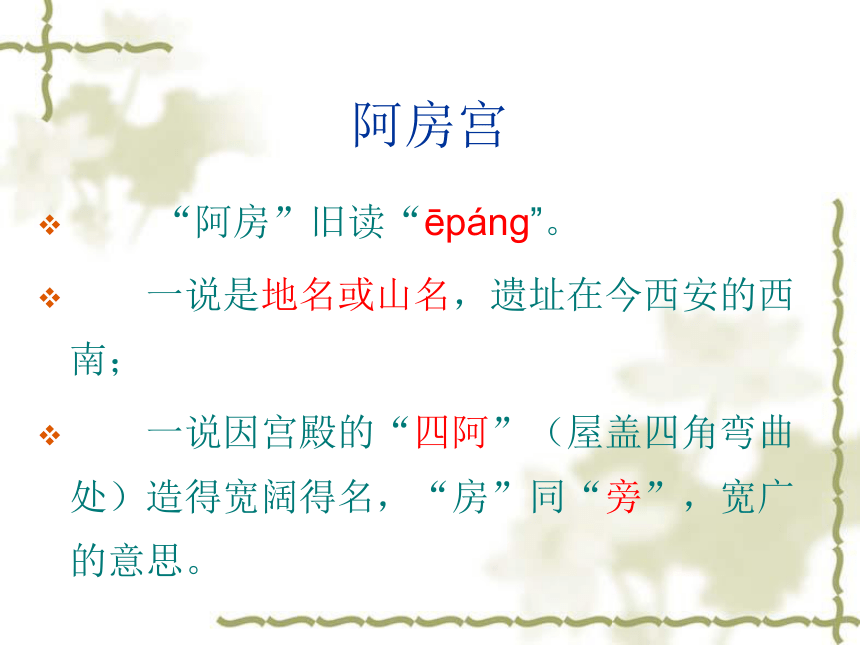 阿房宫

❖ “阿房”旧读“ēpáng”。

❖ 一说是地名或山名，遗址在今西安的西南；

❖ 一说因宫殿的“四阿”（屋盖四角弯曲处）造得宽阔得名，“房”同“旁”，宽广的意思。